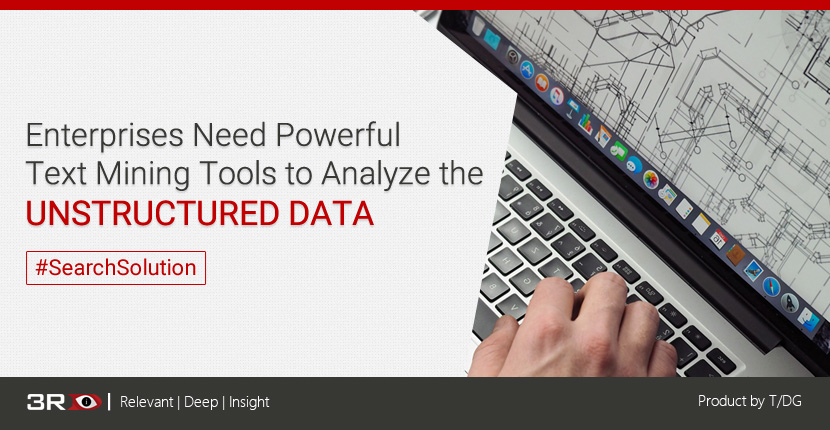 Enterprises Need Powerful Text Mining Tools to Analyze the UNSTRUCTURED DATA

#SearchSolution

3R | Relevant | Deep | Insight

Product by T/DG